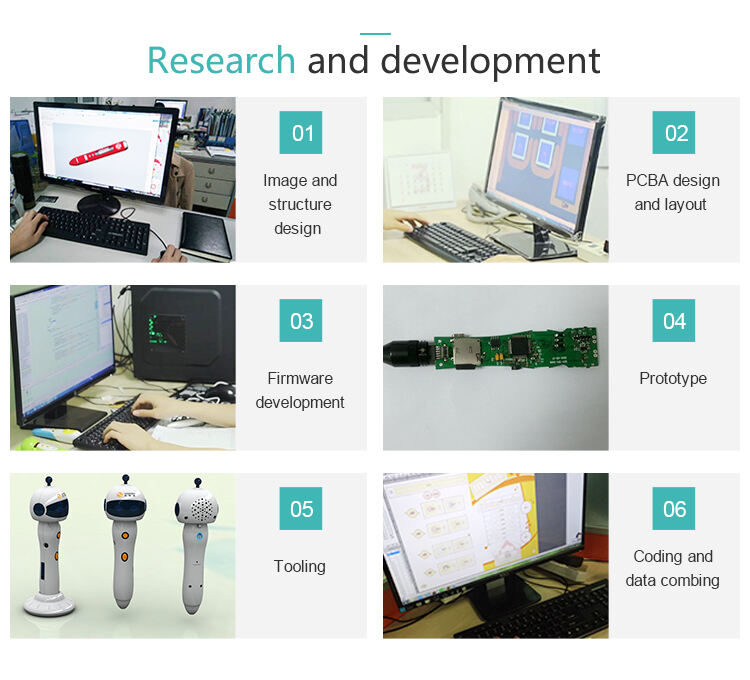 Research and development

01

Image and structure design

02

PCBA design and layout

03

Firmware development

04

Prototype

05

Tooling

06

Coding and data combing